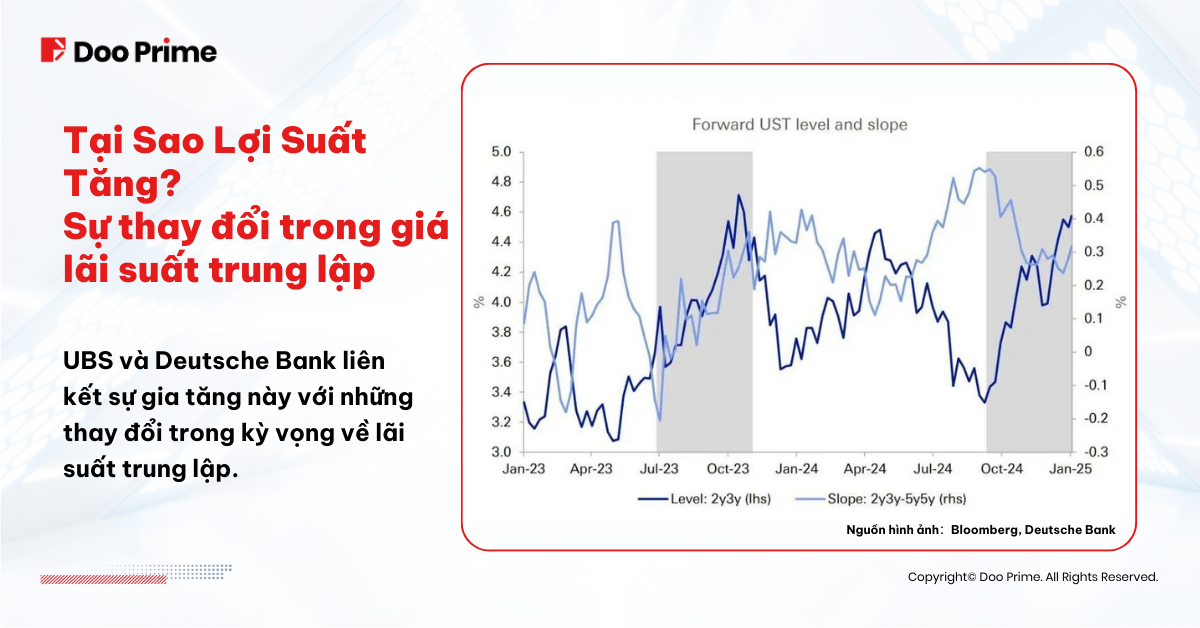 Doo Prime

Tại Sao Lợi Suất Tăng?
Sự thay đổi trong giá lãi suất trung lập

UBS và Deutsche Bank liên kết sự gia tăng này với những thay đổi trong kỳ vọng về lãi suất trung lập.

Forward UST level and slope

5.0
4.8
4.6
4.4
4.2
4.0
3.8
3.6
3.4
3.2
3.0

%

0.6
0.5
0.4
0.3
0.2
0.1
0
-0.1
-0.2
-0.3

%

Jan-23 Apr-23 Jul-23 Oct-23 Jan-24 Apr-24 Jul-24 Oct-24 Jan-25

Level: 2y3y (lhs)
Slope: 2y3y-5y5y (rhs)

Nguồn hình ảnh: Bloomberg, Deutsche Bank

Copyright© Doo Prime. All Rights Reserved.